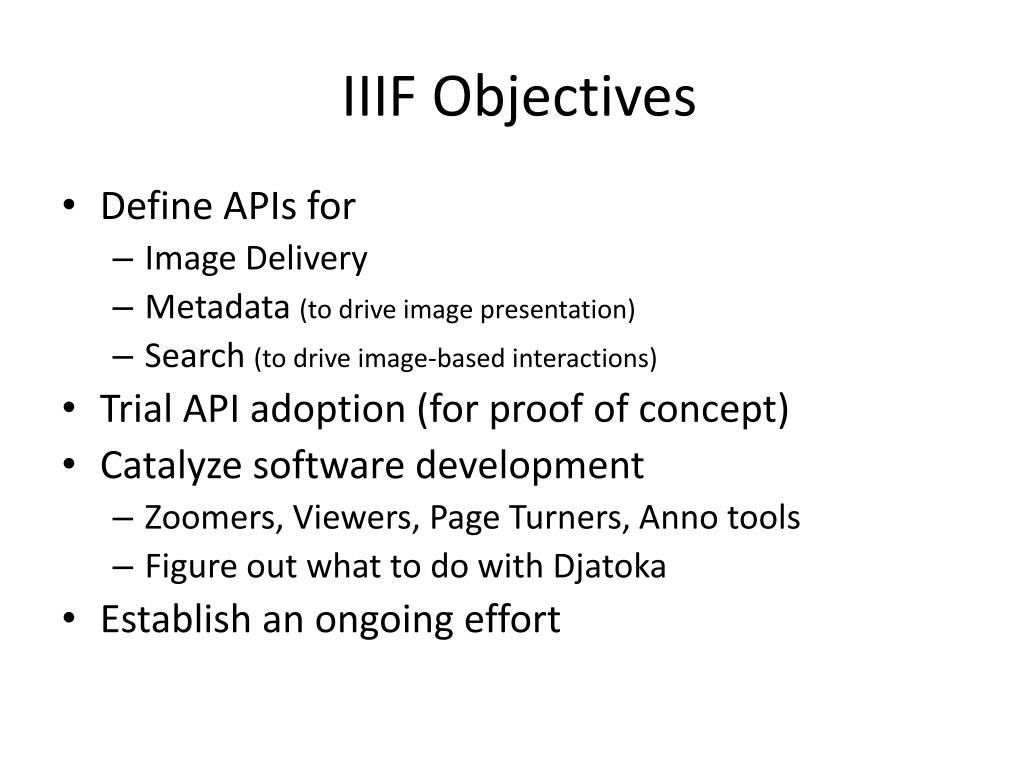 IIIF Objectives

• Define APIs for
– Image Delivery
– Metadata (to drive image presentation)
– Search (to drive image-based interactions)
• Trial API adoption (for proof of concept)
• Catalyze software development
– Zoomers, Viewers, Page Turners, Anno tools
– Figure out what to do with Djatoka
• Establish an ongoing effort